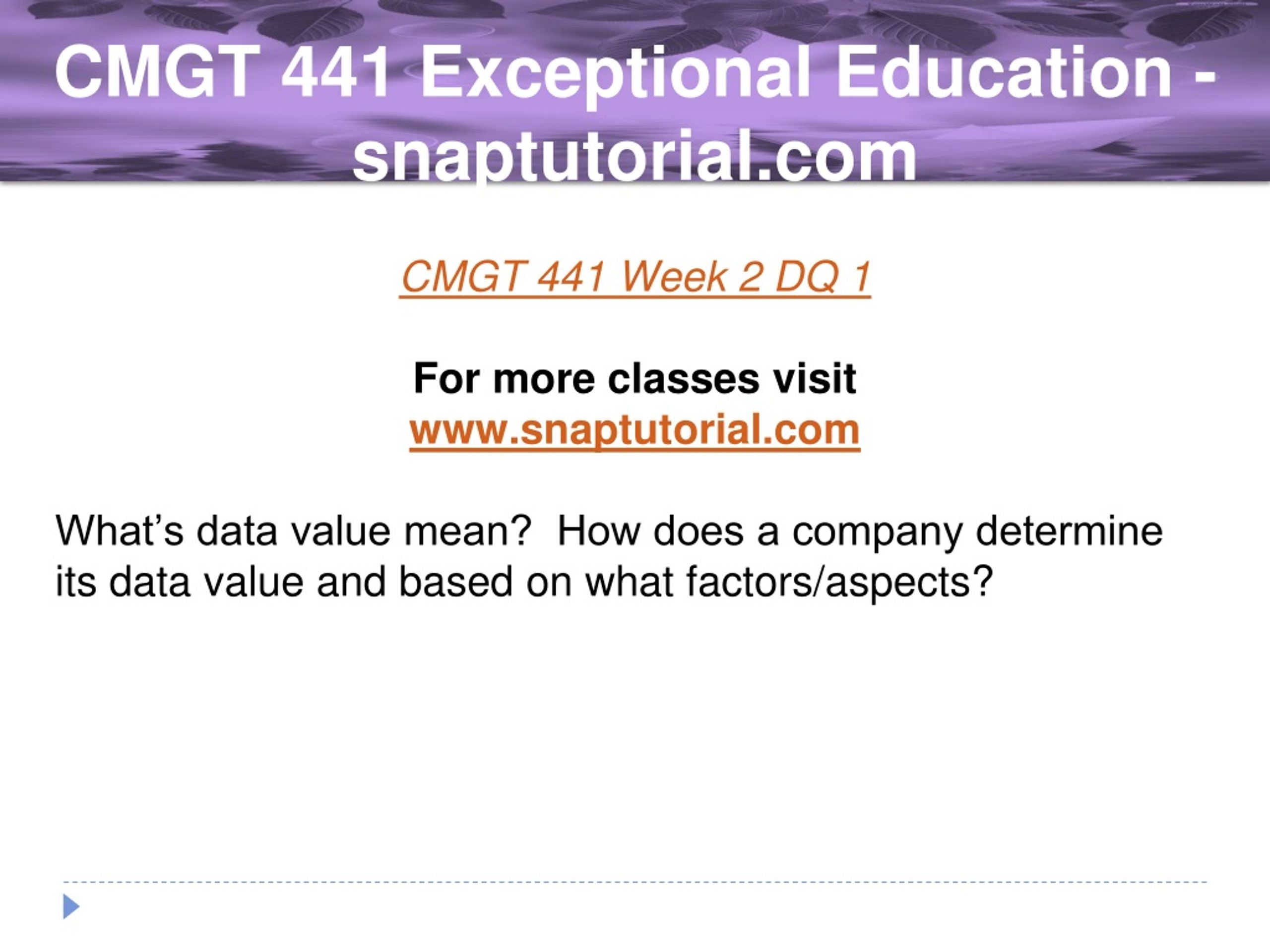 CMGT 441 Exceptional Education - snaptutorial.com

CMGT 441 Week 2 DQ 1

For more classes visit
www.snaptutorial.com

What’s data value mean?  How does a company determine its data value and based on what factors/aspects?